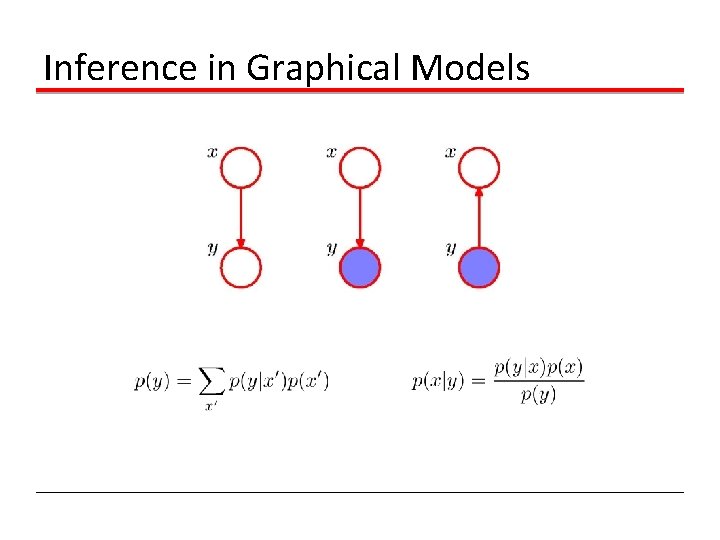 Inference in Graphical Models

$x$

$y$

$x$

$y$

$x$

$y$

$p(y) = \sum_{x'} p(y|x')p(x')$

$p(x|y) = \frac{p(y|x)p(x)}{p(y)}$